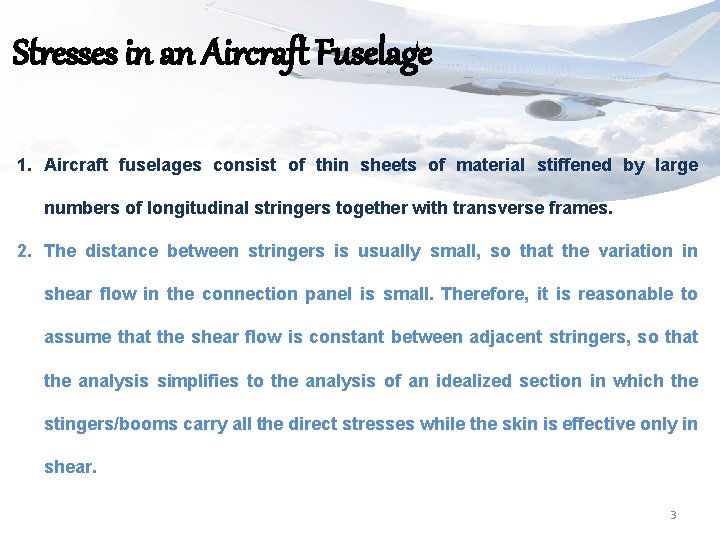 Stresses in an Aircraft Fuselage

1. Aircraft fuselages consist of thin sheets of material stiffened by large numbers of longitudinal stringers together with transverse frames.

2. The distance between stringers is usually small, so that the variation in shear flow in the connection panel is small. Therefore, it is reasonable to assume that the shear flow is constant between adjacent stringers, so that the analysis simplifies to the analysis of an idealized section in which the stingers/booms carry all the direct stresses while the skin is effective only in shear.

3